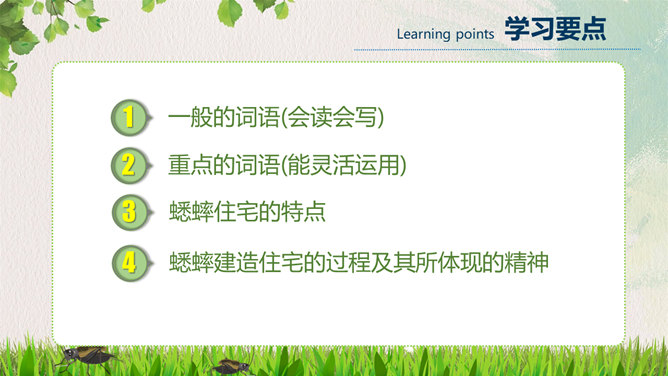 Learning points 学习要点

1 一般的词语(会读会写)

2 重点的词语(能灵活运用)

3 蟋蟀住宅的特点

4 蟋蟀建造住宅的过程及其所体现的精神